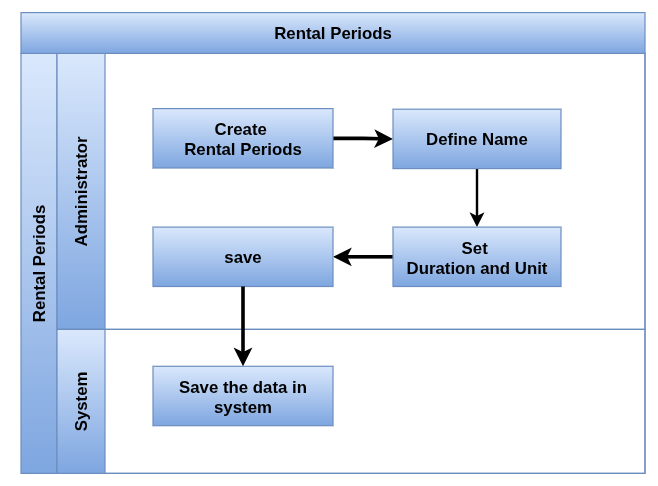 Rental Periods

Rental Periods

Administrator

Create Rental Periods

Define Name

Set Duration and Unit

save

System

Save the data in system